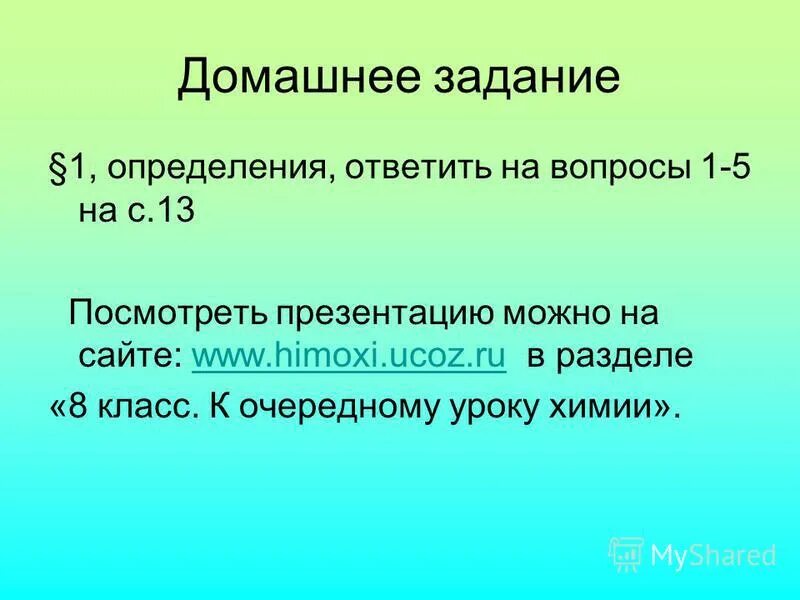 Домашнее задание

§1, определения, ответить на вопросы 1-5 на с.13

Посмотреть презентацию можно на сайте: www.himoxi.ucoz.ru в разделе «8 класс. К очередному уроку химии».

MyShared